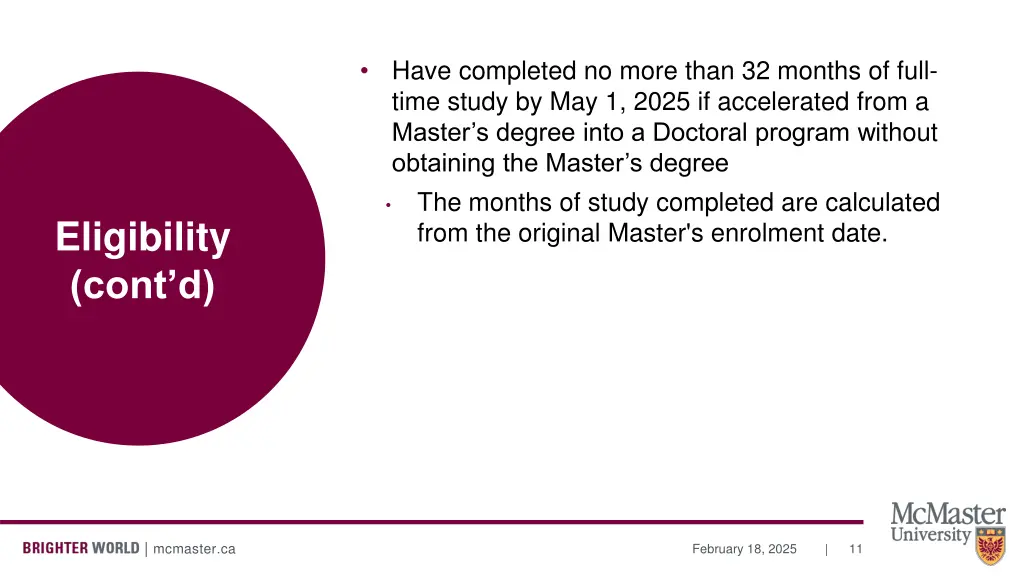 Eligibility (cont’d)

• Have completed no more than 32 months of full-time study by May 1, 2025 if accelerated from a Master’s degree into a Doctoral program without obtaining the Master’s degree

• The months of study completed are calculated from the original Master's enrolment date.

BRIGHTER WORLD | mcmaster.ca

February 18, 2025 | 11

McMaster University